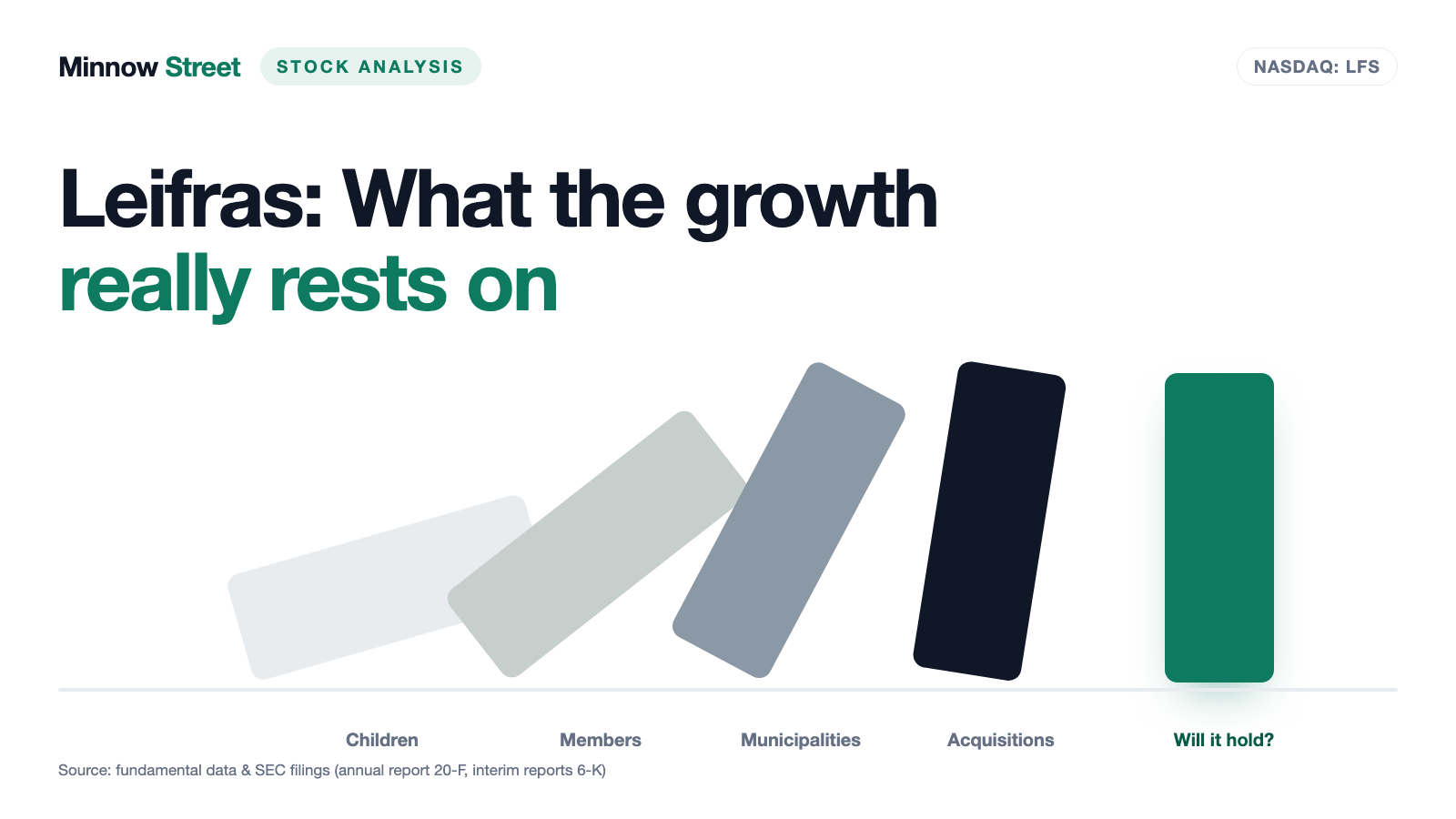 Minnow Street STOCK ANALYSIS

NASDAQ: LFS

Leifras: What the growth really rests on

Children Members Municipalities Acquisitions Will it hold?

Source: fundamental data & SEC filings (annual report 20-F, interim reports 6-K)